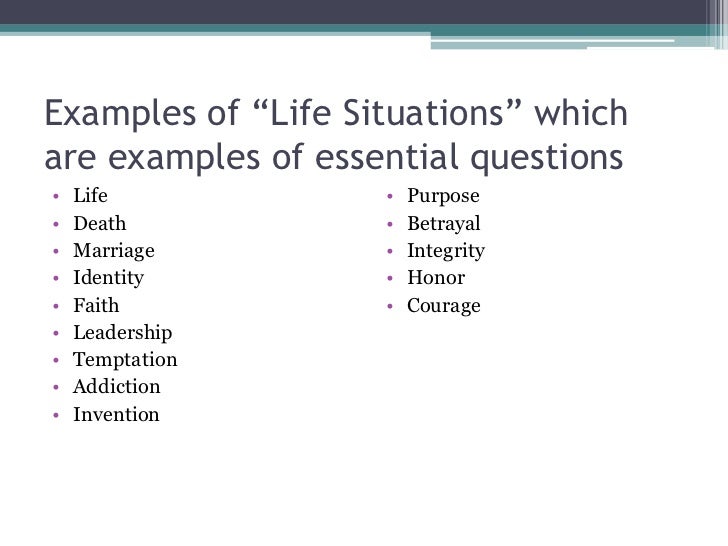 Examples of “Life Situations” which are examples of essential questions

• Life
• Death
• Marriage
• Identity
• Faith
• Leadership
• Temptation
• Addiction
• Invention

• Purpose
• Betrayal
• Integrity
• Honor
• Courage